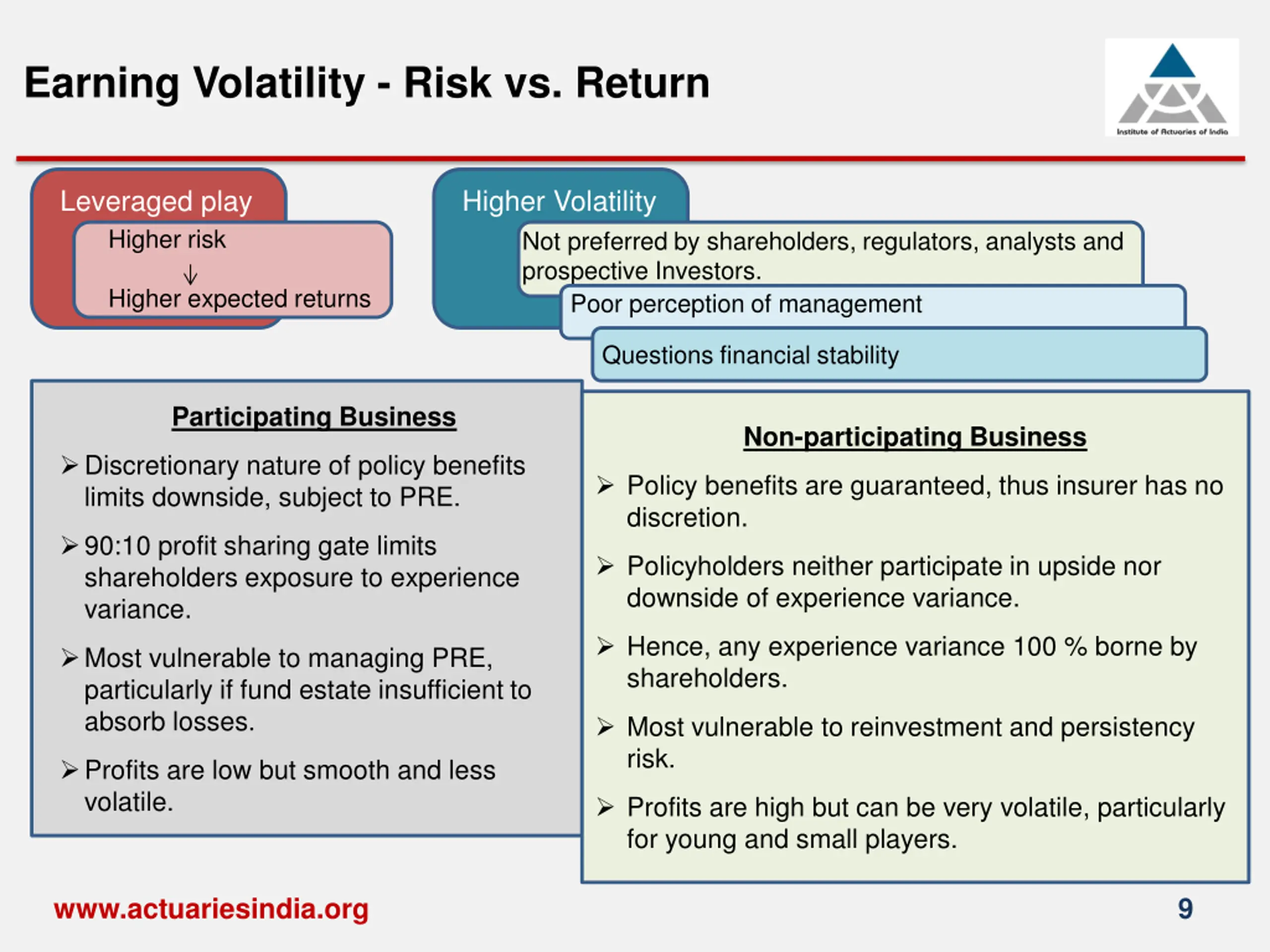 Earning Volatility - Risk vs. Return

Institute of Actuaries of India

Leveraged play

Higher risk
↓
Higher expected returns

Higher Volatility

Not preferred by shareholders, regulators, analysts and prospective Investors.

Poor perception of management

Questions financial stability

Participating Business

➢ Discretionary nature of policy benefits limits downside, subject to PRE.

➢ 90:10 profit sharing gate limits shareholders exposure to experience variance.

➢ Most vulnerable to managing PRE, particularly if fund estate insufficient to absorb losses.

➢ Profits are low but smooth and less volatile.

Non-participating Business

➢ Policy benefits are guaranteed, thus insurer has no discretion.

➢ Policyholders neither participate in upside nor downside of experience variance.

➢ Hence, any experience variance 100 % borne by shareholders.

➢ Most vulnerable to reinvestment and persistency risk.

➢ Profits are high but can be very volatile, particularly for young and small players.

www.actuariesindia.org

9